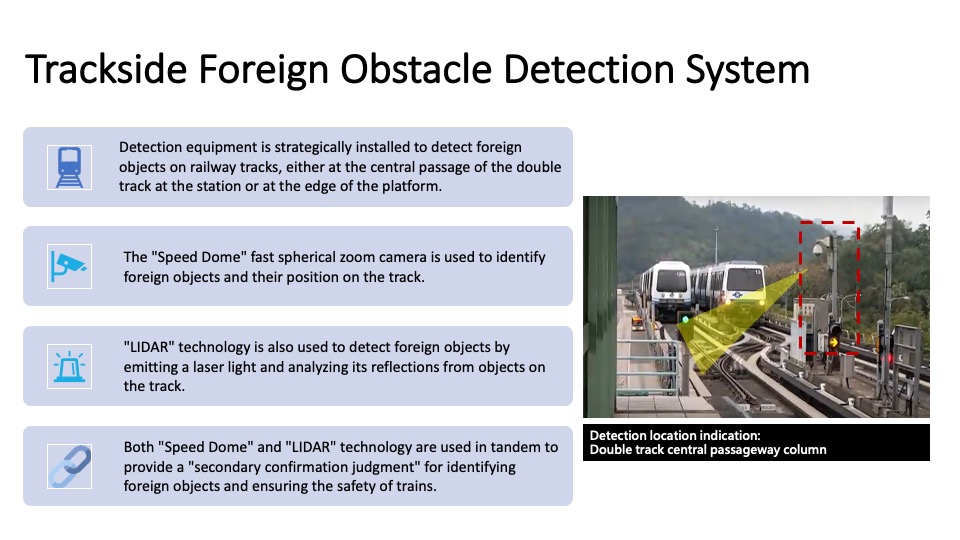 Trackside Foreign Obstacle Detection System

Detection equipment is strategically installed to detect foreign objects on railway tracks, either at the central passage of the double track at the station or at the edge of the platform.

The "Speed Dome" fast spherical zoom camera is used to identify foreign objects and their position on the track.

"LIDAR" technology is also used to detect foreign objects by emitting a laser light and analyzing its reflections from objects on the track.

Both "Speed Dome" and "LIDAR" technology are used in tandem to provide a "secondary confirmation judgment" for identifying foreign objects and ensuring the safety of trains.

Detection location indication:
Double track central passageway column